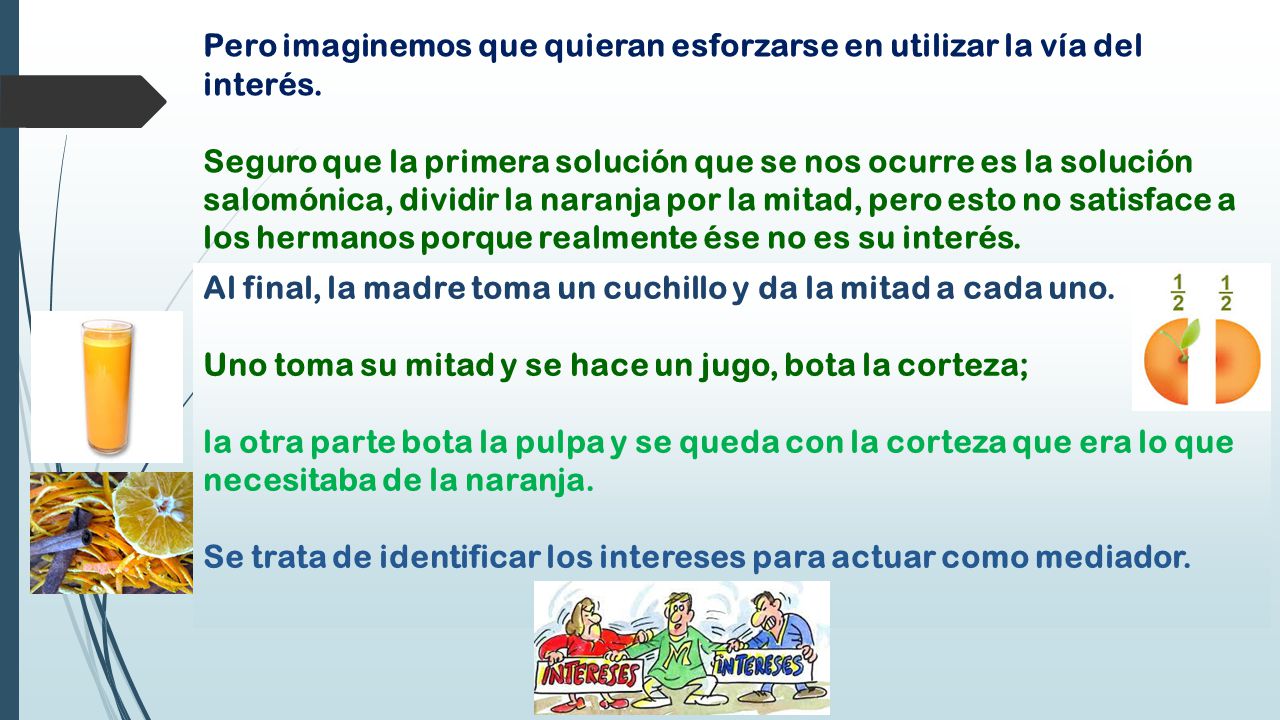 Pero imaginemos que quieran esforzarse en utilizar la vía del interés.

Seguro que la primera solución que se nos ocurre es la solución salomónica, dividir la naranja por la mitad, pero esto no satisface a los hermanos porque realmente ése no es su interés.

Al final, la madre toma un cuchillo y da la mitad a cada uno.

$\frac{1}{2}$ $\frac{1}{2}$

Uno toma su mitad y se hace un jugo, bota la corteza;

la otra parte bota la pulpa y se queda con la corteza que era lo que necesitaba de la naranja.

Se trata de identificar los intereses para actuar como mediador.

INTERESES M INTERESES